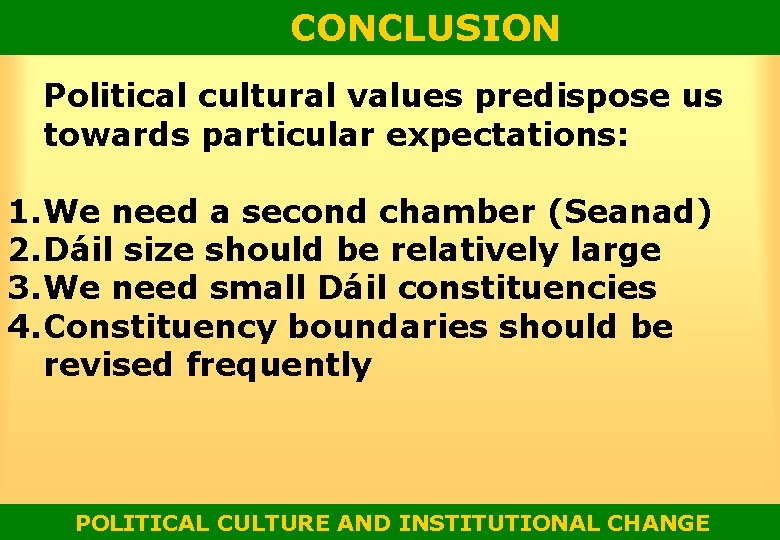 CONCLUSION

Political cultural values predispose us towards particular expectations:

1. We need a second chamber (Seanad)
2. Dáil size should be relatively large
3. We need small Dáil constituencies
4. Constituency boundaries should be revised frequently

POLITICAL CULTURE AND INSTITUTIONAL CHANGE